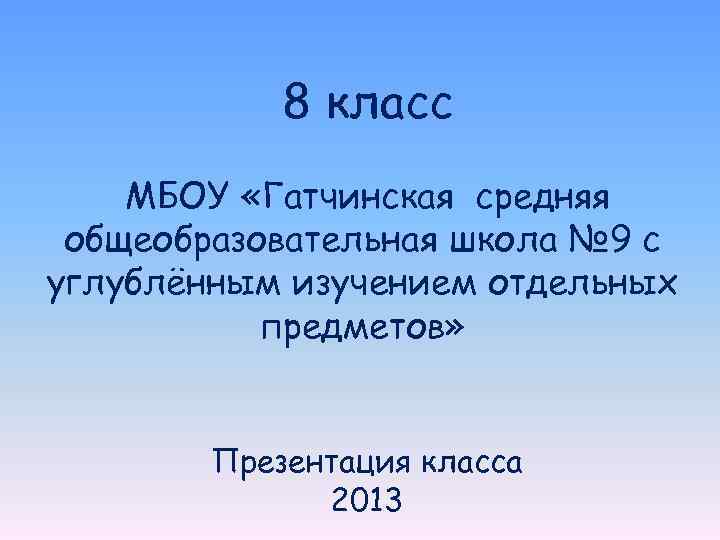 8 класс

МБОУ «Гатчинская средняя общеобразовательная школа №9 с углублённым изучением отдельных предметов»

Презентация класса
2013